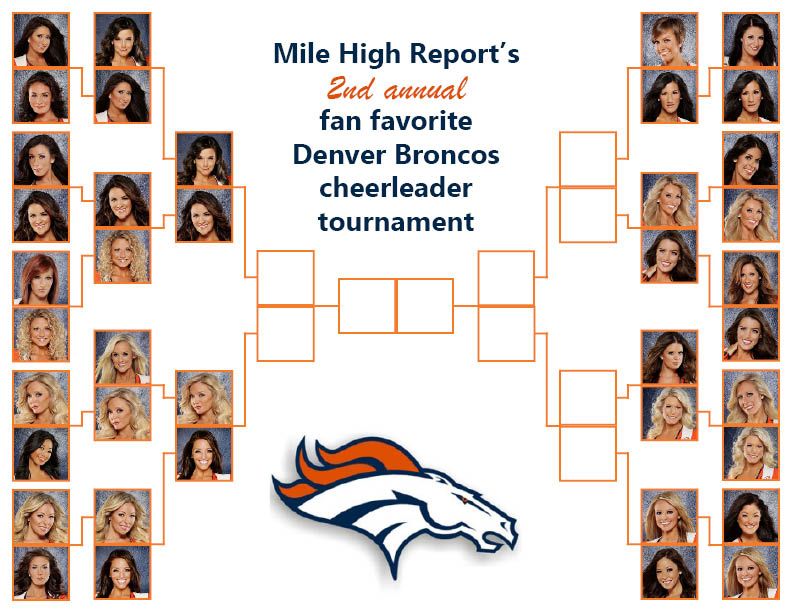 Mile High Report's
2nd annual
fan favorite
Denver Broncos
cheerleader
tournament